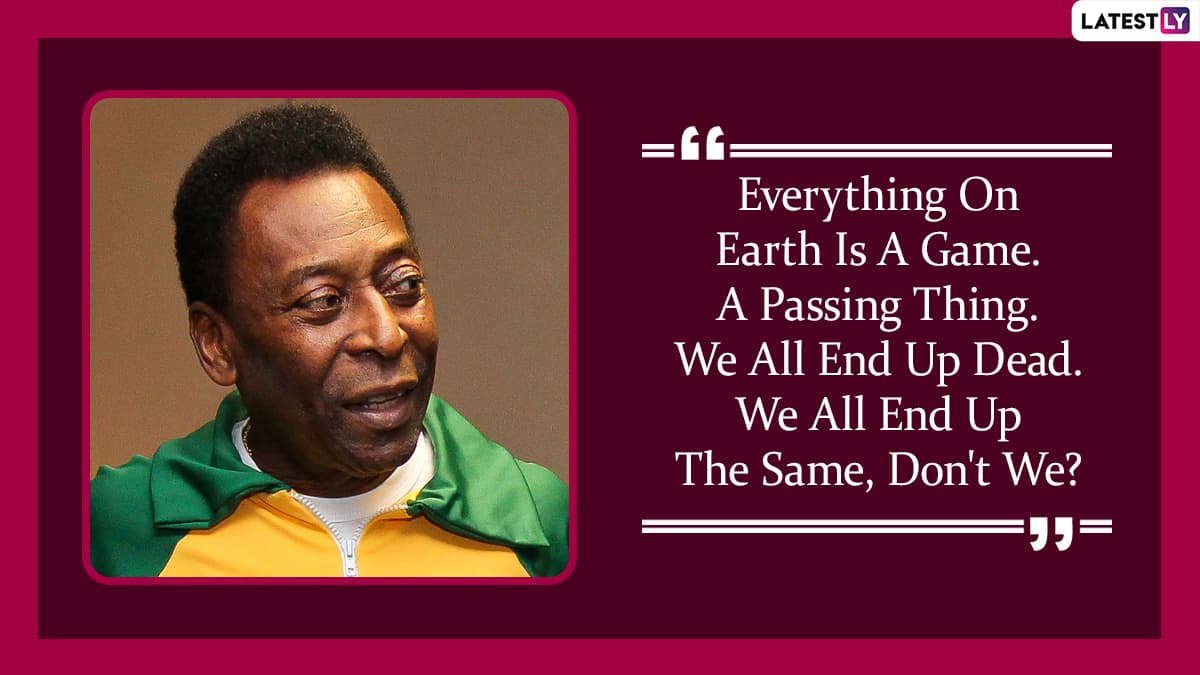 LATESTLY

“

Everything On Earth Is A Game. A Passing Thing. We All End Up Dead. We All End Up The Same, Don't We?

”